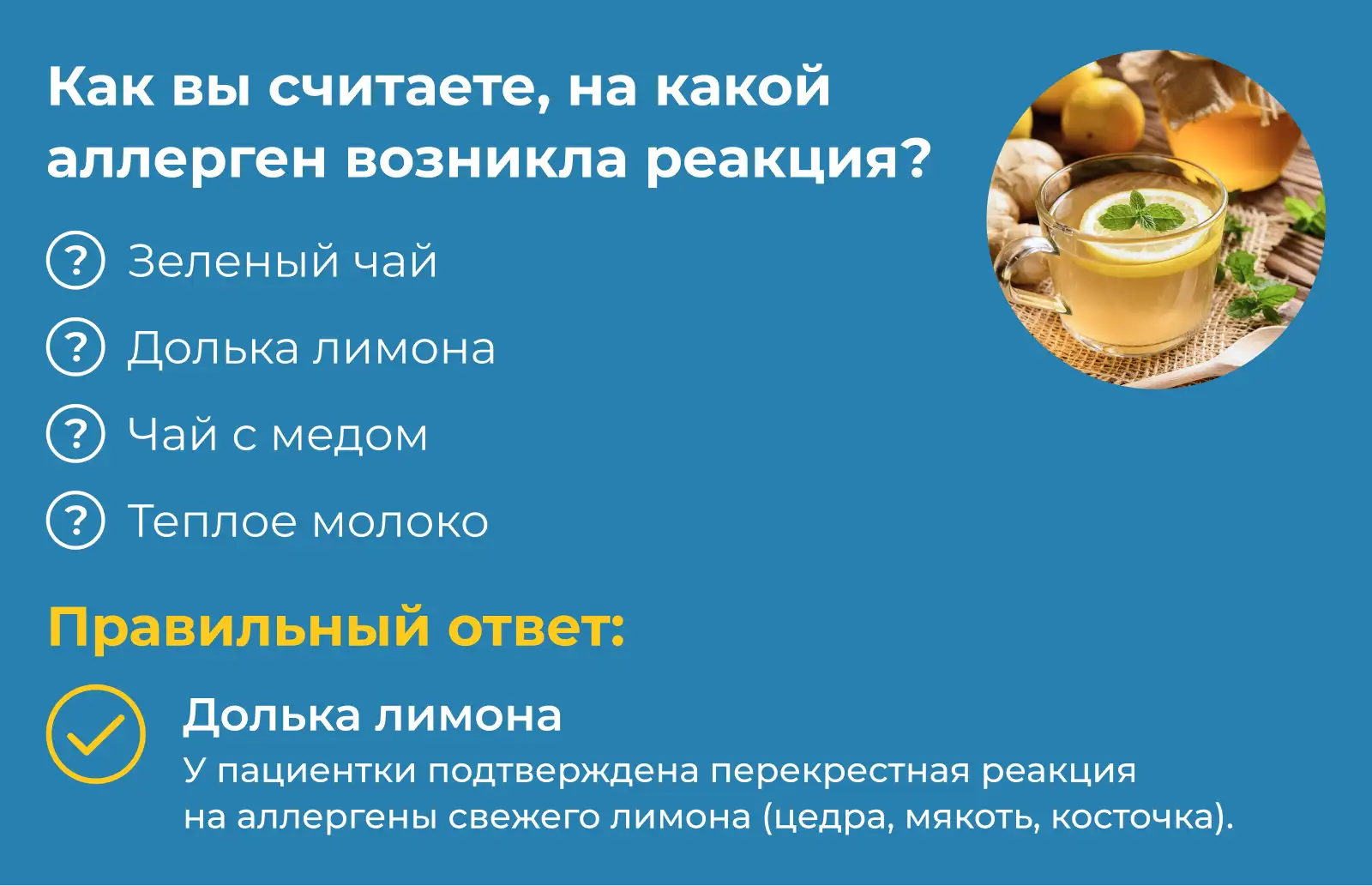 Как вы считаете, на какой аллерген возникла реакция?

? Зеленый чай

? Долька лимона

? Чай с медом

? Теплое молоко

Правильный ответ:

Долька лимона

У пациентки подтверждена перекрестная реакция на аллергены свежего лимона (цедра, мякоть, косточка).